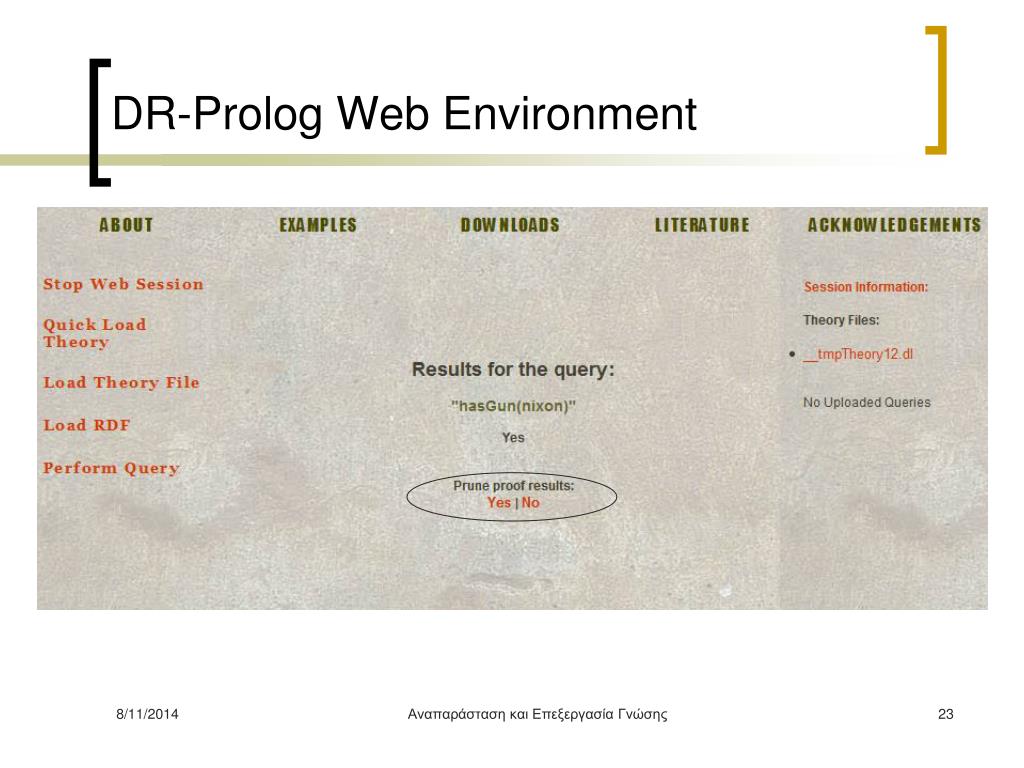 DR-Prolog Web Environment

ABOUT EXAMPLES DOWNLOADS LITERATURE ACKNOWLEDGEMENTS

Stop Web Session

Quick Load Theory

Load Theory File

Load RDF

Perform Query

Results for the query:

"hasGun(nixon)"

Yes

Prune proof results:
Yes | No

Session Information:

Theory Files:

• __tmpTheory12.dl

No Uploaded Queries

8/11/2014 Αναπαράσταση και Επεξεργασία Γνώσης 23